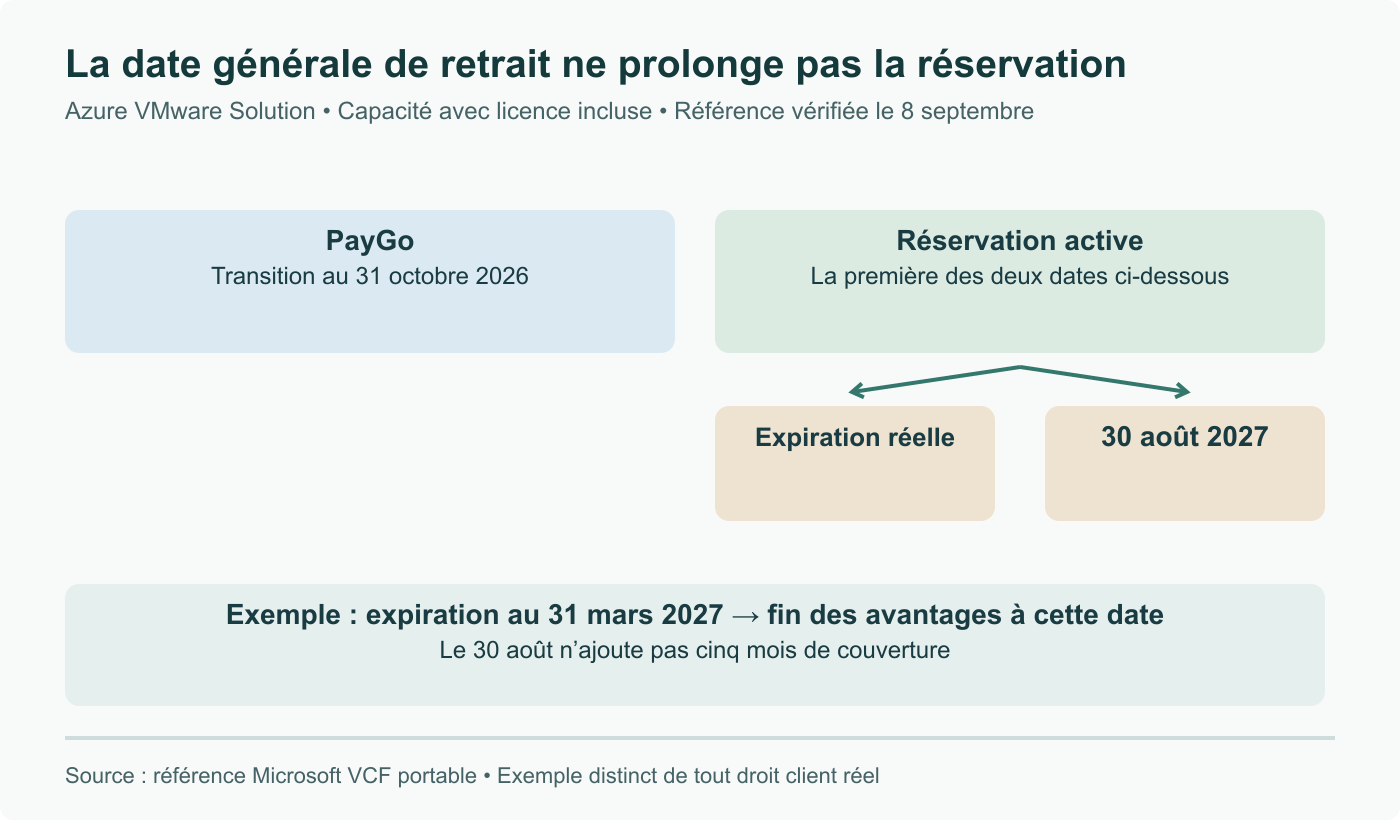 La date générale de retrait ne prolonge pas la réservation

Azure VMware Solution • Capacité avec licence incluse • Référence vérifiée le 8 septembre

PayGo
Transition au 31 octobre 2026

Réservation active
La première des deux dates ci-dessous

Expiration réelle

30 août 2027

Exemple : expiration au 31 mars 2027 → fin des avantages à cette date
Le 30 août n’ajoute pas cinq mois de couverture

Source : référence Microsoft VCF portable • Exemple distinct de tout droit client réel